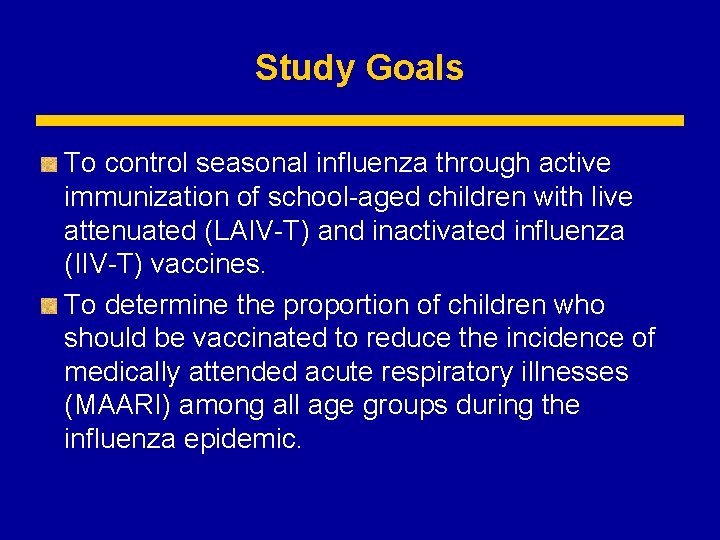 Study Goals

To control seasonal influenza through active immunization of school-aged children with live attenuated (LAIV-T) and inactivated influenza (IIV-T) vaccines.

To determine the proportion of children who should be vaccinated to reduce the incidence of medically attended acute respiratory illnesses (MAARI) among all age groups during the influenza epidemic.